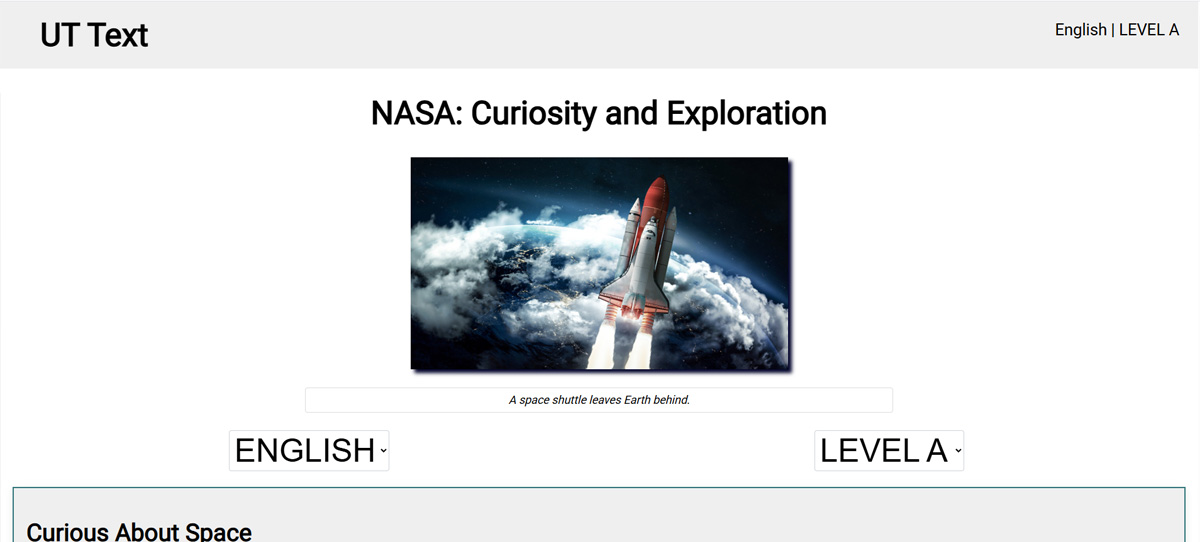 UT Text

English | LEVEL A

NASA: Curiosity and Exploration

A space shuttle leaves Earth behind.

ENGLISH

LEVEL A

Curious About Space